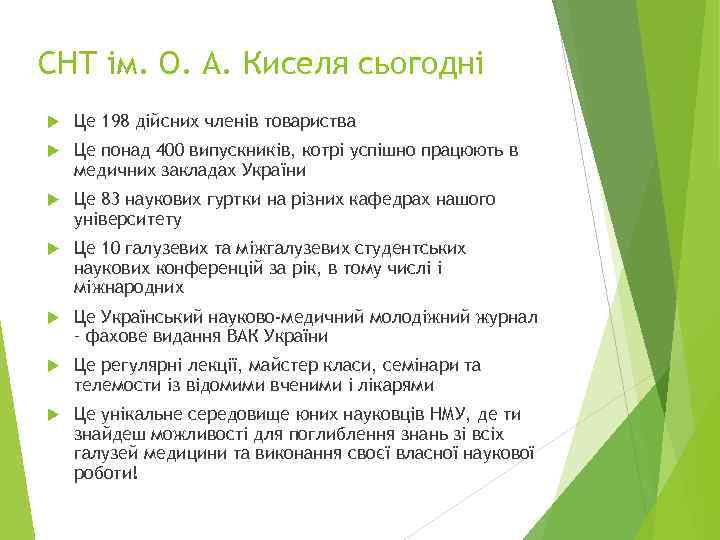 СНТ ім. О. А. Киселя сьогодні

Це 198 дійсних членів товариства

Це понад 400 випускників, котрі успішно працюють в медичних закладах України

Це 83 наукових гуртки на різних кафедрах нашого університету

Це 10 галузевих та міжгалузевих студентських наукових конференцій за рік, в тому числі і міжнародних

Це Український науково-медичний молодіжний журнал - фахове видання ВАК України

Це регулярні лекції, майстер класи, семінари та телемости із відомими вченими і лікарями

Це унікальне середовище юних науковців НМУ, де ти знайдеш можливості для поглиблення знань зі всіх галузей медицини та виконання своєї власної наукової роботи!